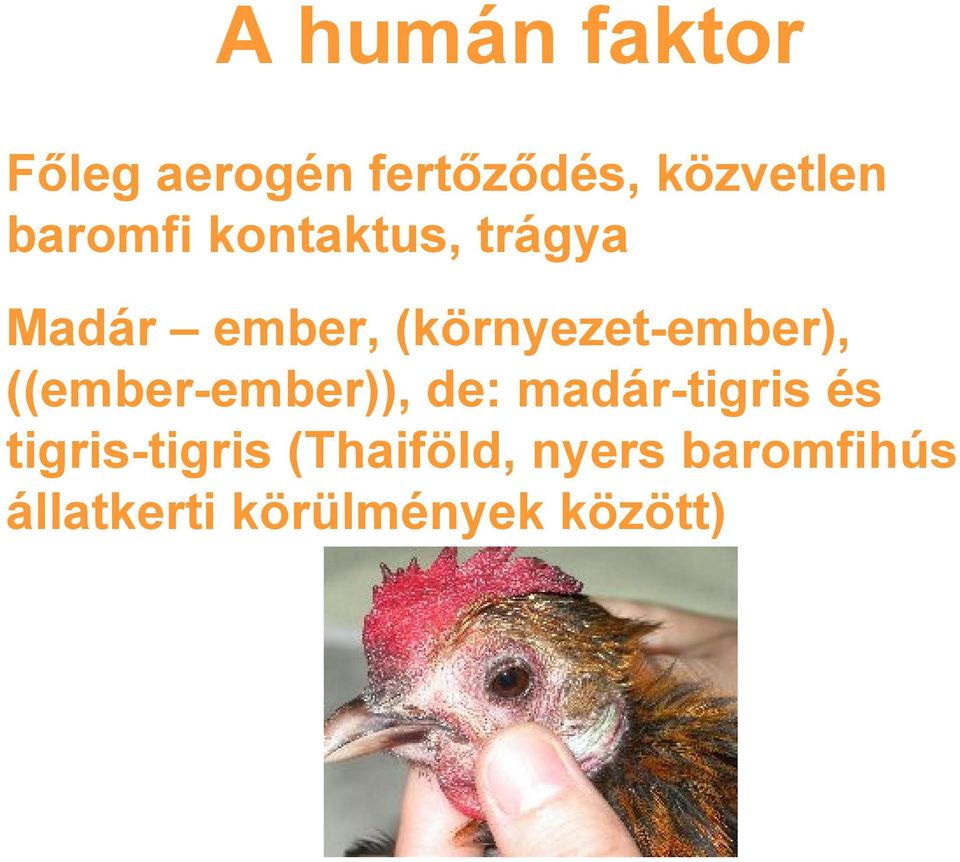 A humán faktor

Főleg aerogén fertőződés, közvetlen baromfi kontaktus, trágya

Madár – ember, (környezet-ember), ((ember-ember)), de: madár-tigris és tigris-tigris (Thaiföld, nyers baromfihús állatkerti körülmények között)